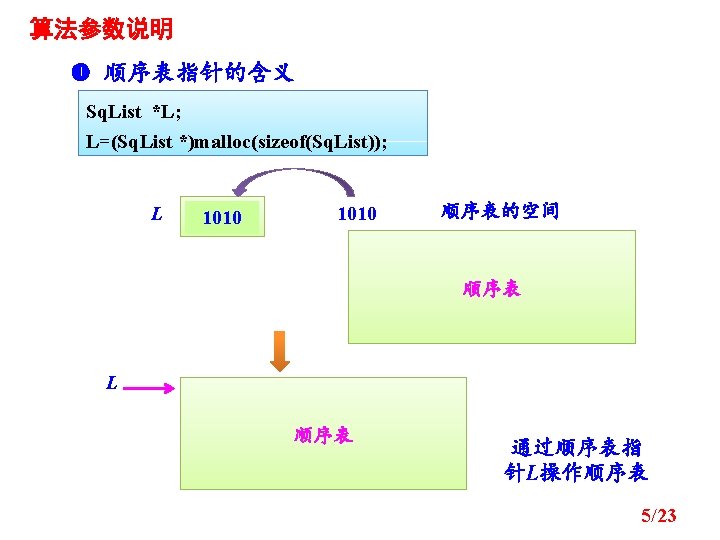 算法参数说明

❶ 顺序表指针的含义

SqList *L;
L=(SqList *)malloc(sizeof(SqList));

L 1010

1010 顺序表的空间

顺序表

L

顺序表

通过顺序表指针L操作顺序表

5/23